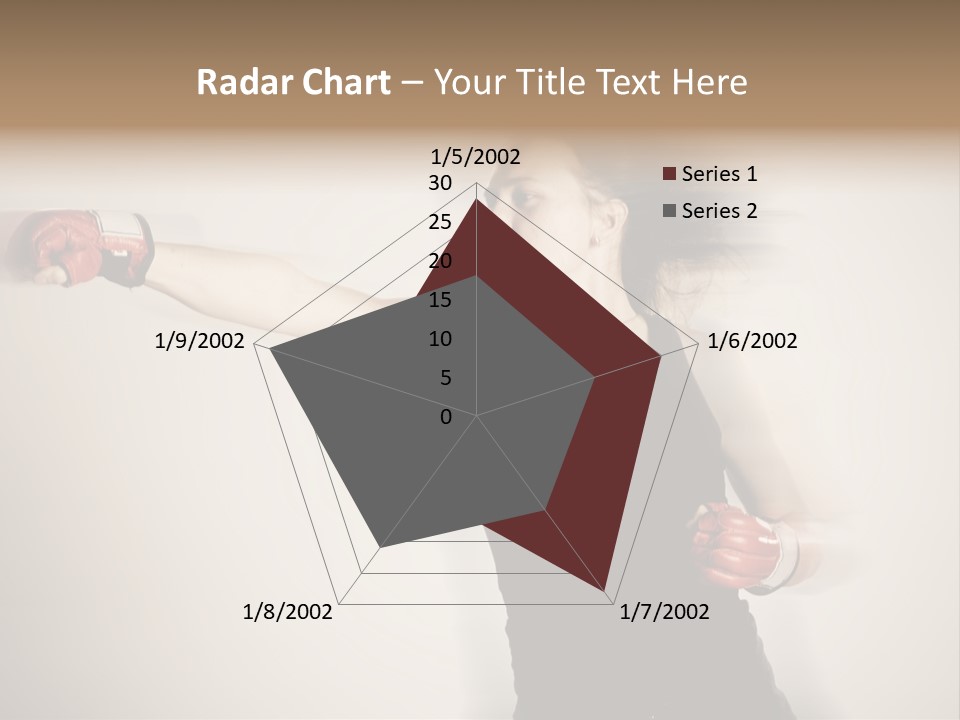 Radar Chart – Your Title Text Here

1/5/2002
30
25
20
15
10
5
0
1/6/2002
1/7/2002
1/8/2002
1/9/2002

Series 1
Series 2